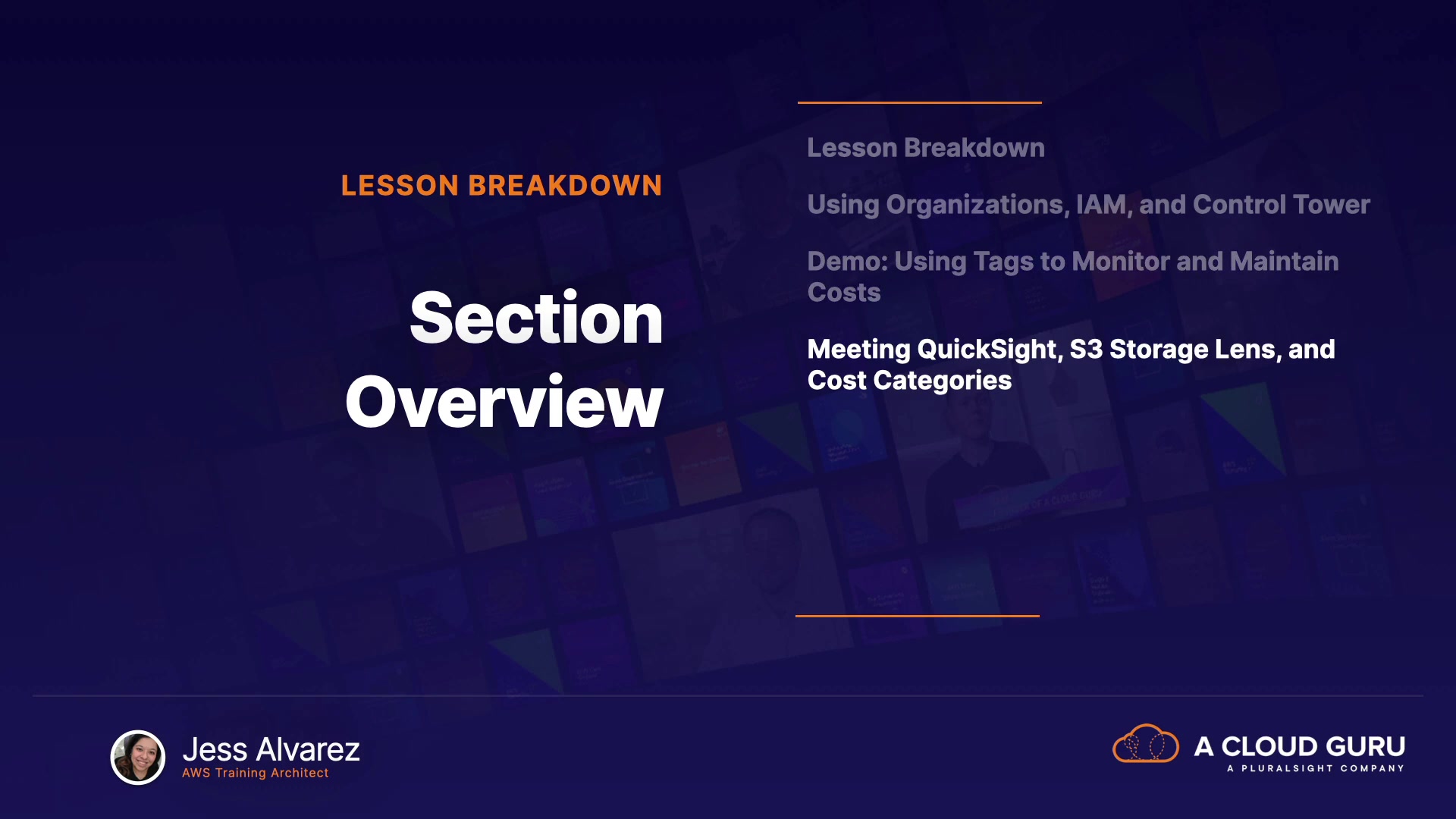 LESSON BREAKDOWN

Section Overview

Lesson Breakdown

Using Organizations, IAM, and Control Tower

Demo: Using Tags to Monitor and Maintain Costs

Meeting QuickSight, S3 Storage Lens, and Cost Categories

Jess Alvarez
AWS Training Architect

A CLOUD GURU
A PLURALSIGHT COMPANY